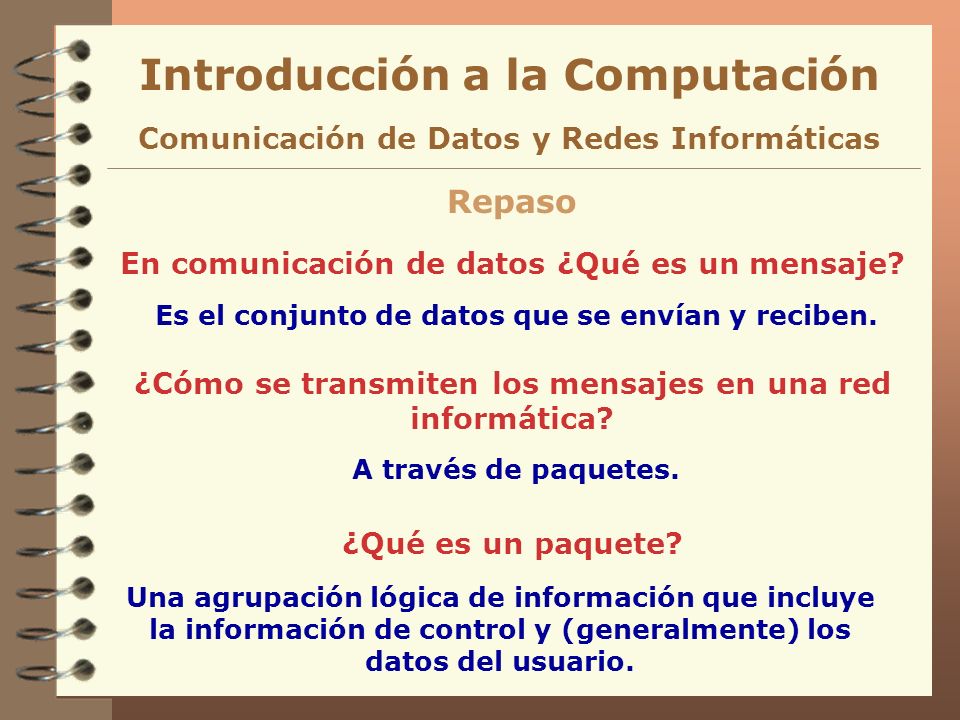 Introducción a la Computación

Comunicación de Datos y Redes Informáticas

Repaso

En comunicación de datos ¿Qué es un mensaje?

Es el conjunto de datos que se envían y reciben.

¿Cómo se transmiten los mensajes en una red informática?

A través de paquetes.

¿Qué es un paquete?

Una agrupación lógica de información que incluye la información de control y (generalmente) los datos del usuario.